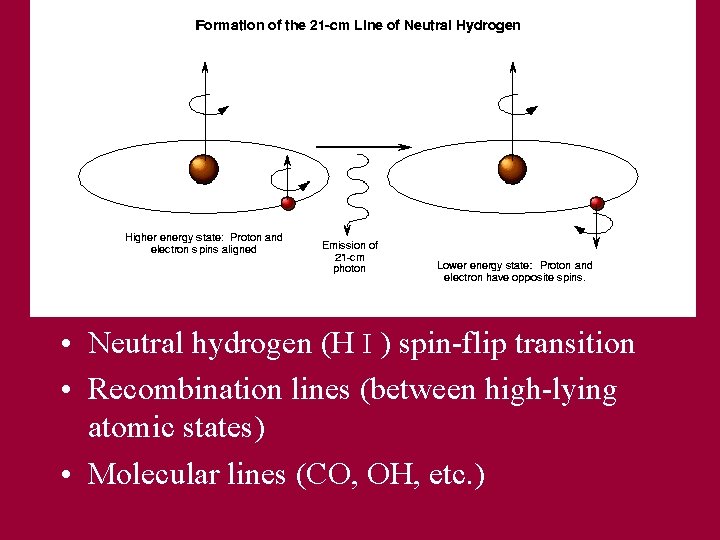 Formation of the 21-cm Line of Neutral Hydrogen

Higher energy state: Proton and electron spins aligned

Emission of 21-cm photon

Lower energy state: Proton and electron have opposite spins.

• Neutral hydrogen (H I ) spin-flip transition
• Recombination lines (between high-lying atomic states)
• Molecular lines (CO, OH, etc.)